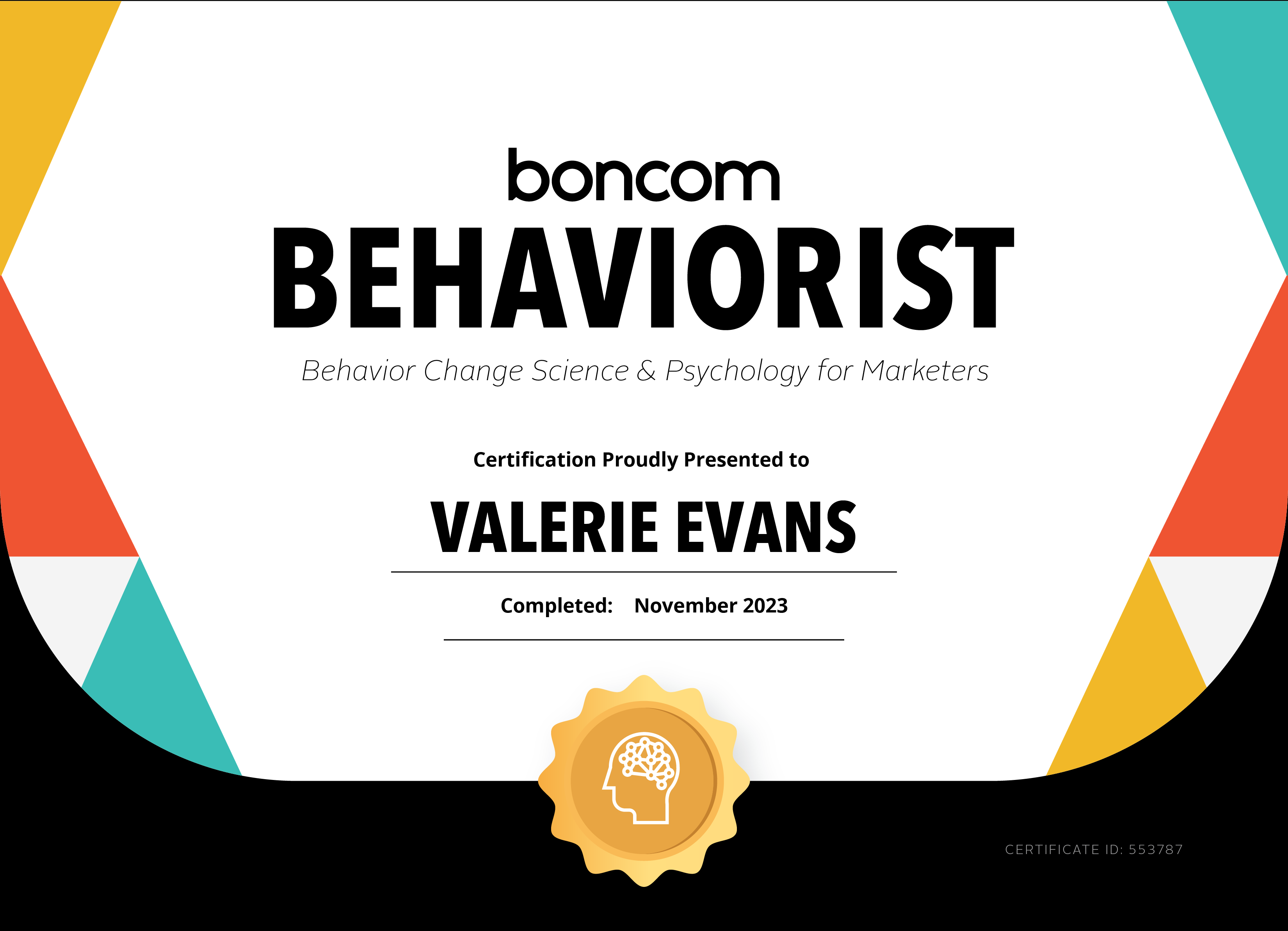 boncom

BEHAVIORIST

Behavior Change Science & Psychology for Marketers

Certification Proudly Presented to

VALERIE EVANS

Completed: November 2023

CERTIFICATE ID: 553787